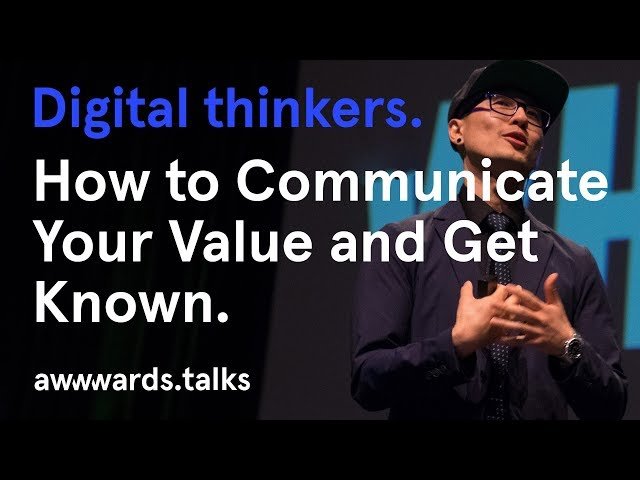 Digital thinkers.

How to Communicate Your Value and Get Known.

awwwards.talks